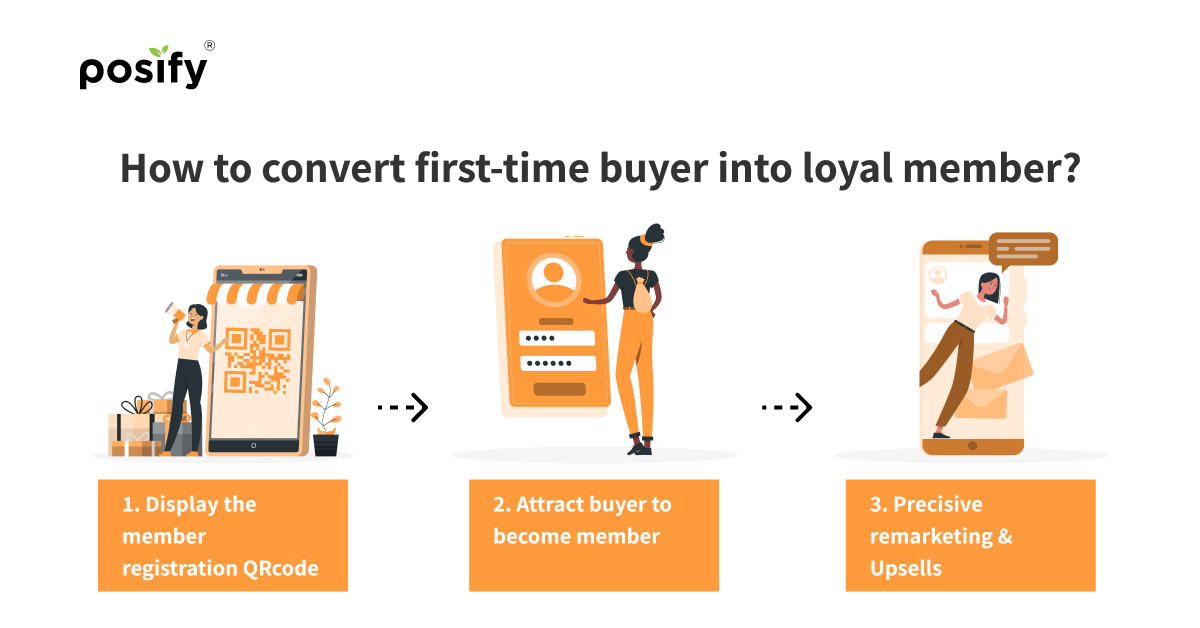 posify®

How to convert first-time buyer into loyal member?

1. Display the member registration QRcode

2. Attract buyer to become member

3. Precisive remarketing & Upsells